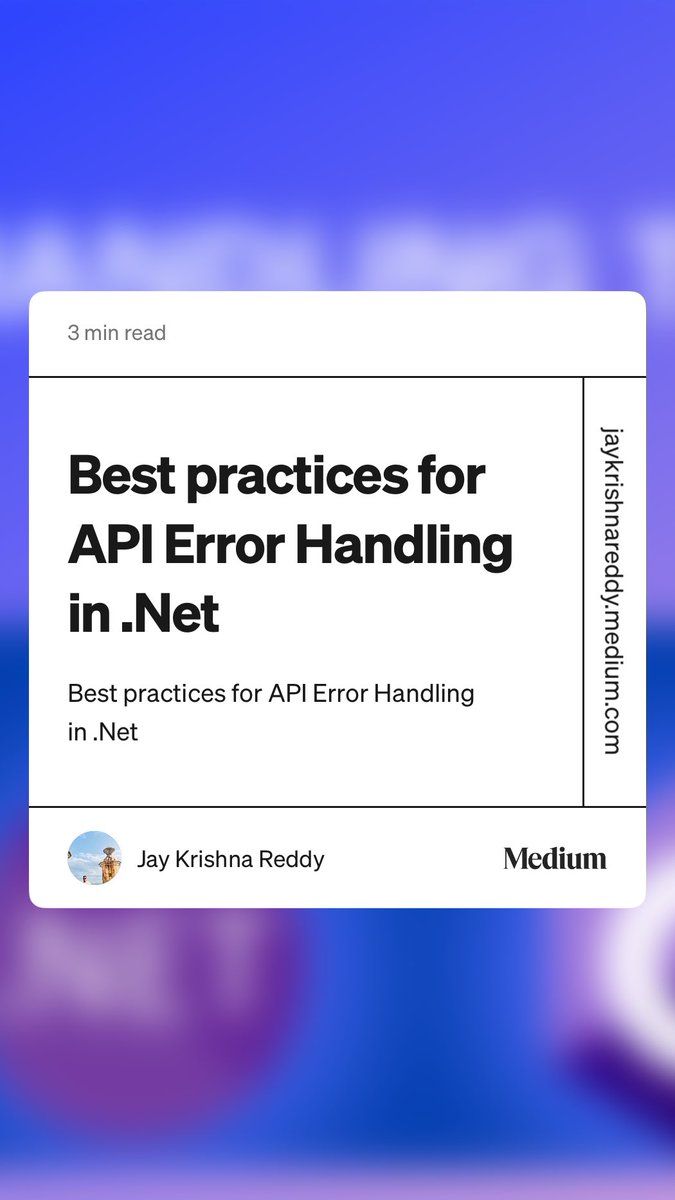 3 min read

Best practices for API Error Handling in .Net

Best practices for API Error Handling in .Net

jaykrishnareddy.medium.com

Jay Krishna Reddy

Medium